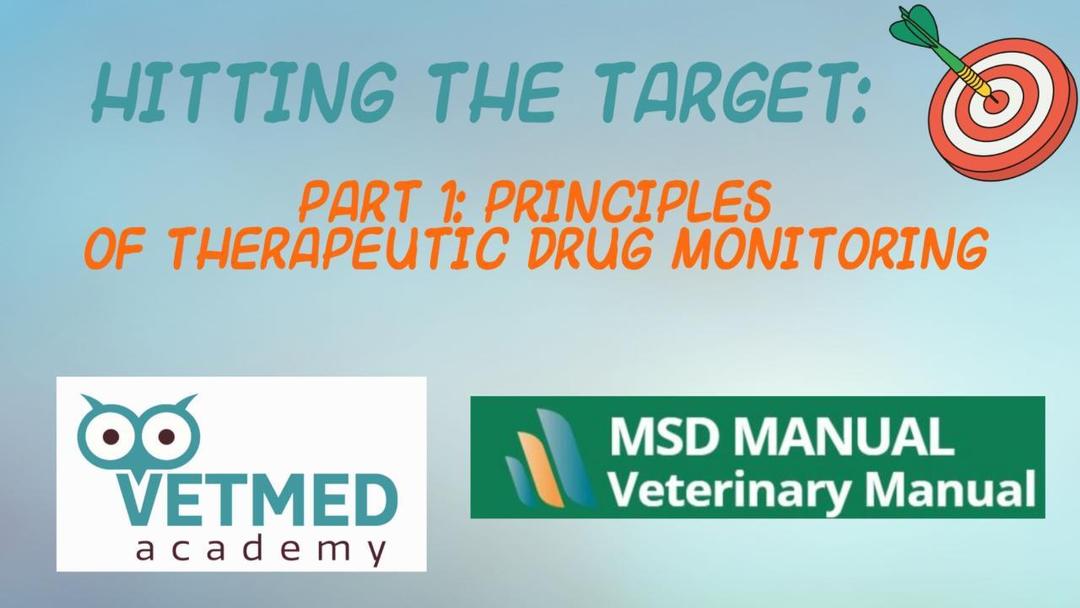 HITTING THE TARGET:

PART 1: PRINCIPLES
OF THERAPEUTIC DRUG MONITORING

VETMED
academy

MSD MANUAL
Veterinary Manual